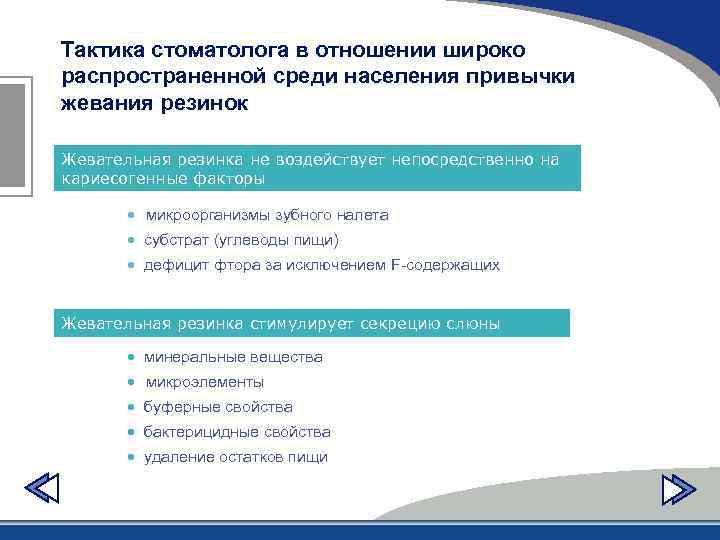 Тактика стоматолога в отношении широко распространенной среди населения привычки жевания резинок

Жевательная резинка не воздействует непосредственно на кариесогенные факторы

• микроорганизмы зубного налета
• субстрат (углеводы пищи)
• дефицит фтора за исключением F-содержащих

Жевательная резинка стимулирует секрецию слюны

• минеральные вещества
• микроэлементы
• буферные свойства
• бактерицидные свойства
• удаление остатков пищи